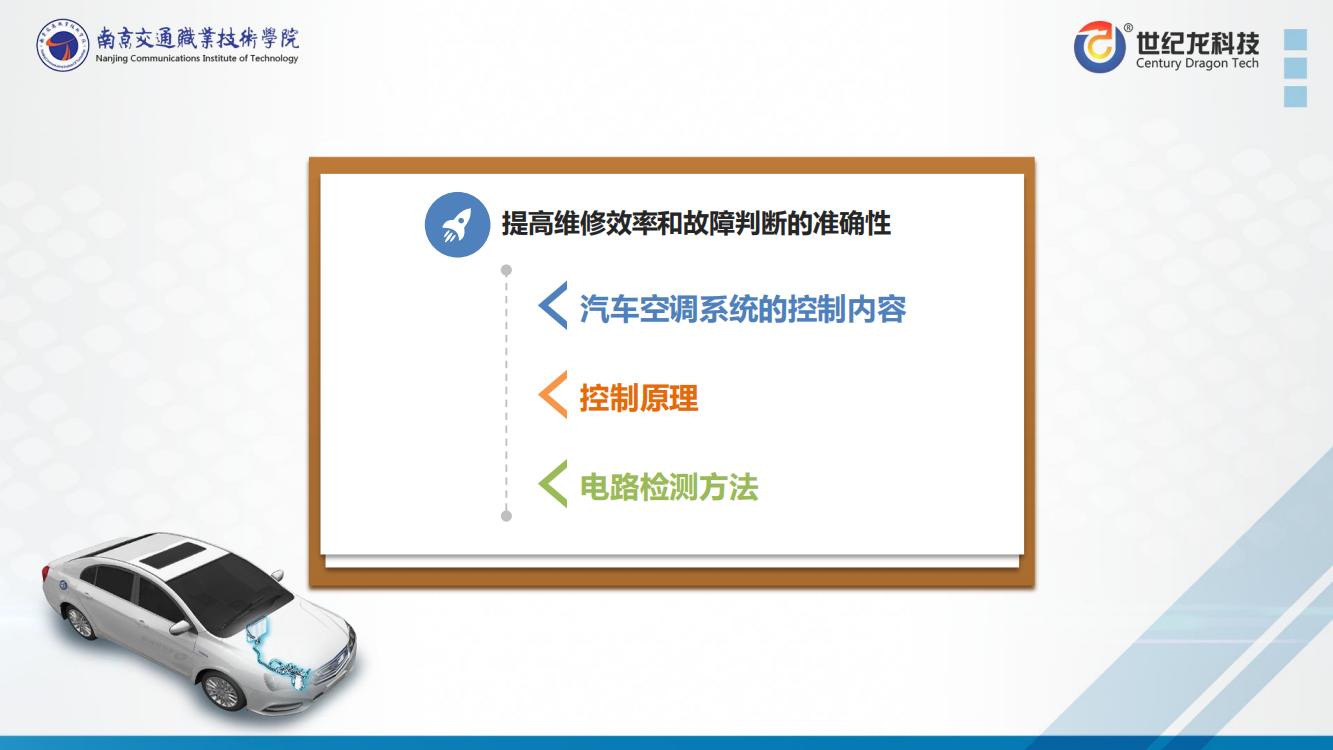 南京交通職業技術學院
Nanjing Communications Institute of Technology

世纪龙科技
Century Dragon Tech

提高维修效率和故障判断的准确性

汽车空调系统的控制内容

控制原理

电路检测方法